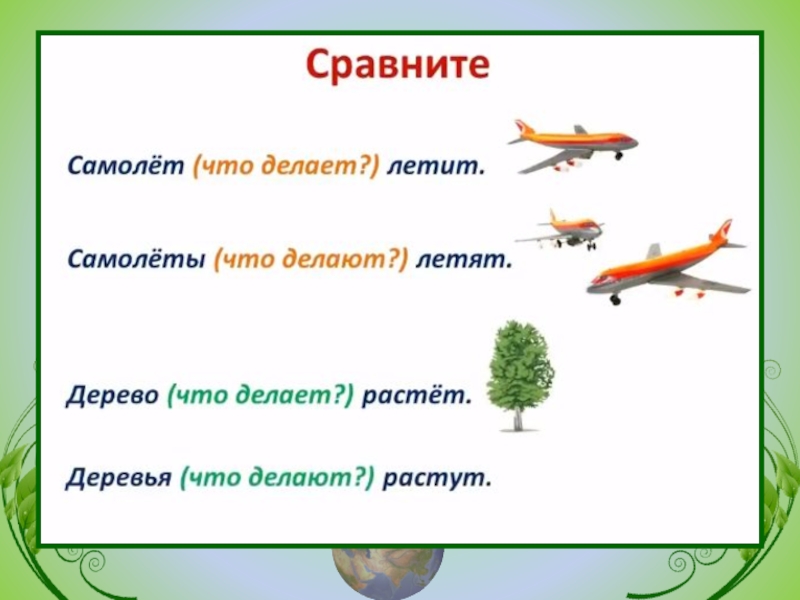 Сравните

Самолёт (что делает?) летит.

Самолёты (что делают?) летят.

Дерево (что делает?) растёт.

Деревья (что делают?) растут.